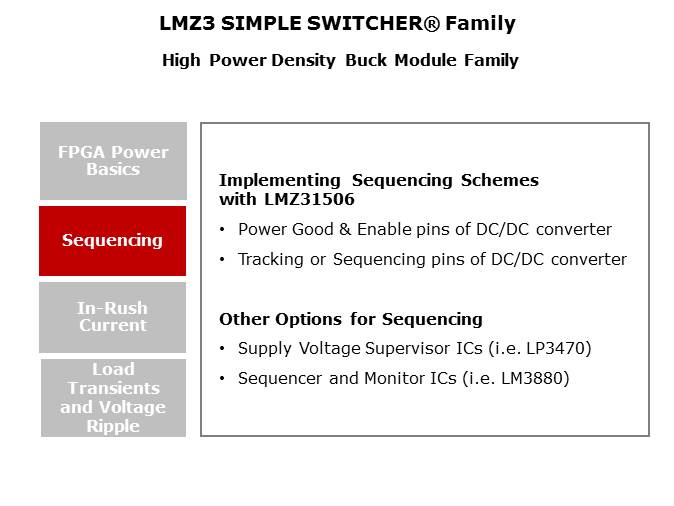 LMZ3 SIMPLE SWITCHER® Family

High Power Density Buck Module Family

FPGA Power Basics

Sequencing

In-Rush Current

Load Transients and Voltage Ripple

Implementing Sequencing Schemes with LMZ31506

• Power Good & Enable pins of DC/DC converter

• Tracking or Sequencing pins of DC/DC converter

Other Options for Sequencing

• Supply Voltage Supervisor ICs (i.e. LP3470)

• Sequencer and Monitor ICs (i.e. LM3880)